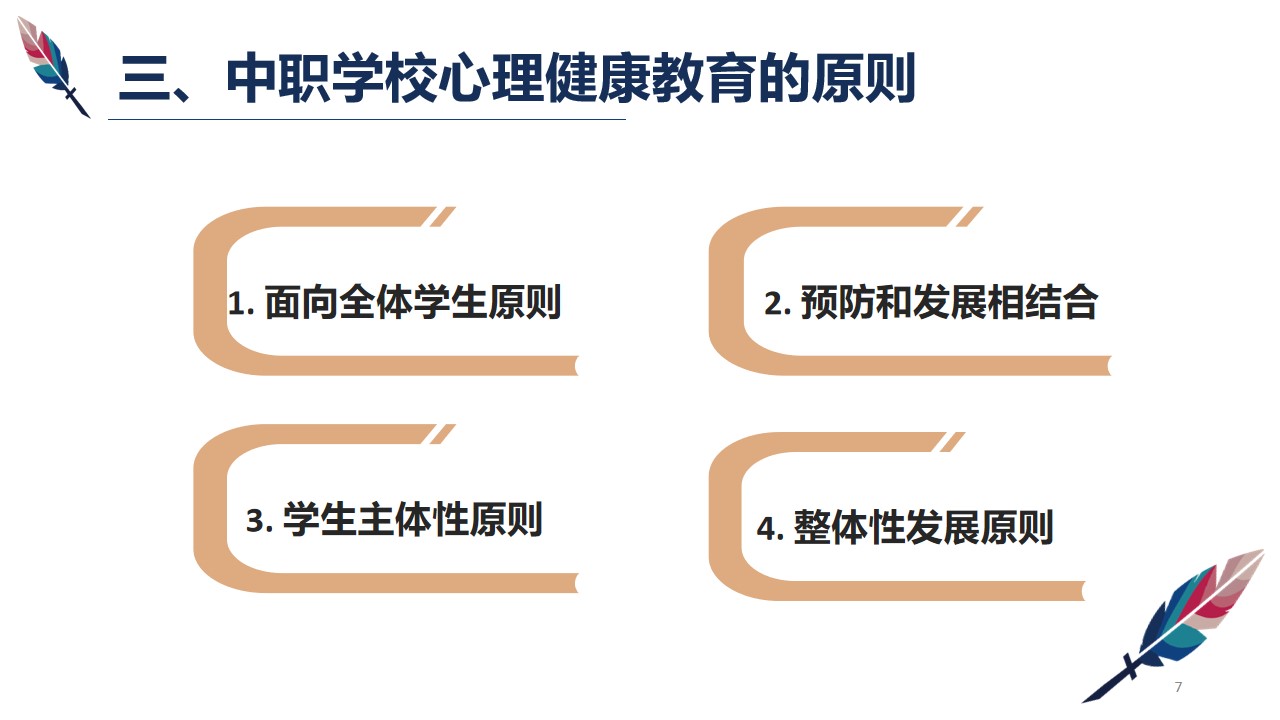 三、中职学校心理健康教育的原则

1.面向全体学生原则

2.预防和发展相结合

3.学生主体性原则

4.整体性发展原则

7